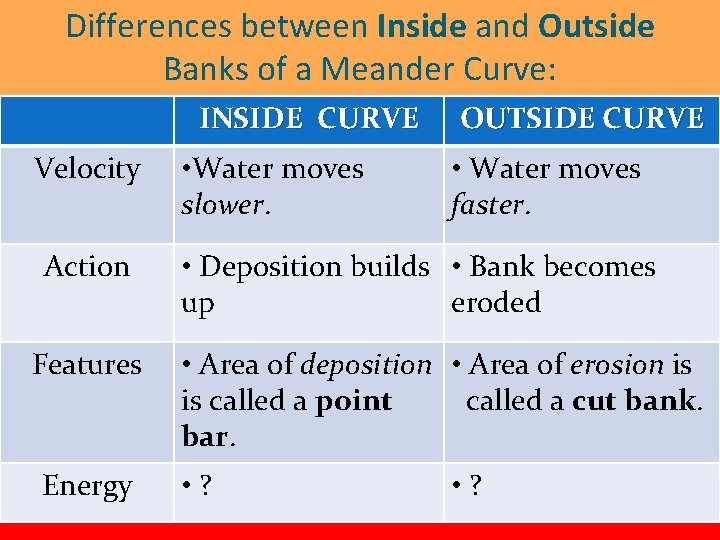 Differences between Inside and Outside Banks of a Meander Curve:

|  | INSIDE CURVE | OUTSIDE CURVE |
|---|---|---|
| Velocity | •Water moves slower. | • Water moves faster. |
| Action | • Deposition builds up | • Bank becomes eroded |
| Features | • Area of deposition is called a point bar. | • Area of erosion is called a cut bank. |
| Energy | • ? | • ? |